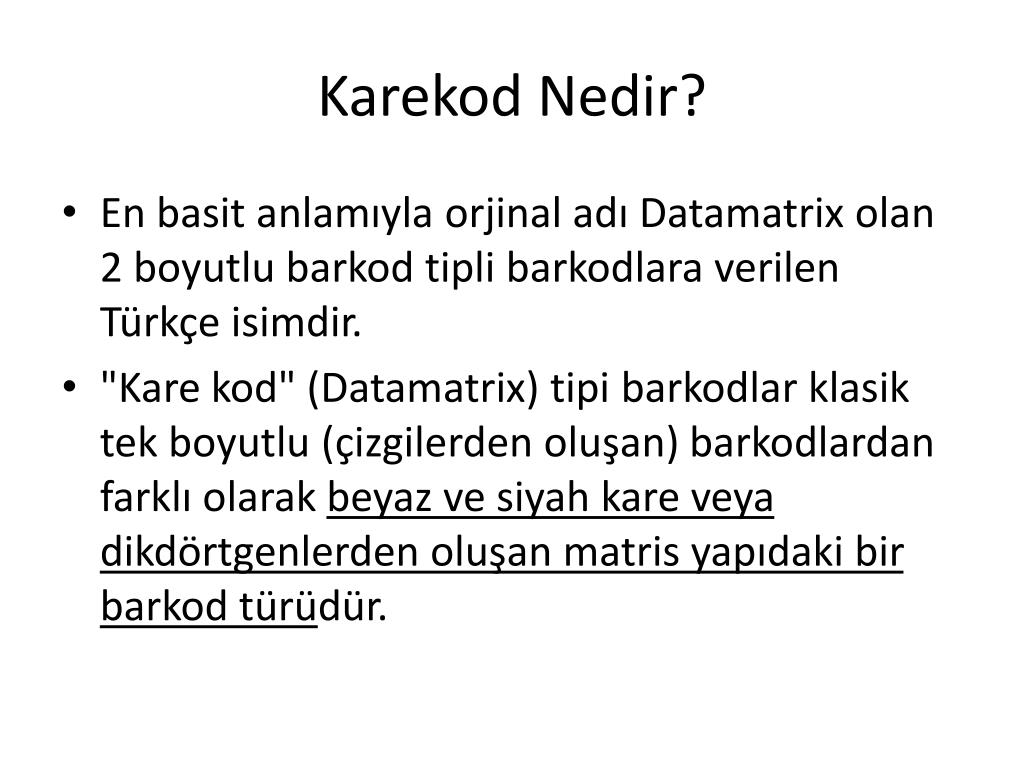 Karekod Nedir?

• En basit anlamıyla orjinal adı Datamatrix olan 2 boyutlu barkod tipli barkodlara verilen Türkçe isimdir.

• "Kare kod" (Datamatrix) tipi barkodlar klasik tek boyutlu (çizgilerden oluşan) barkodlardan farklı olarak beyaz ve siyah kare veya dikdörtgenlerden oluşan matris yapıdaki bir barkod türüdür.